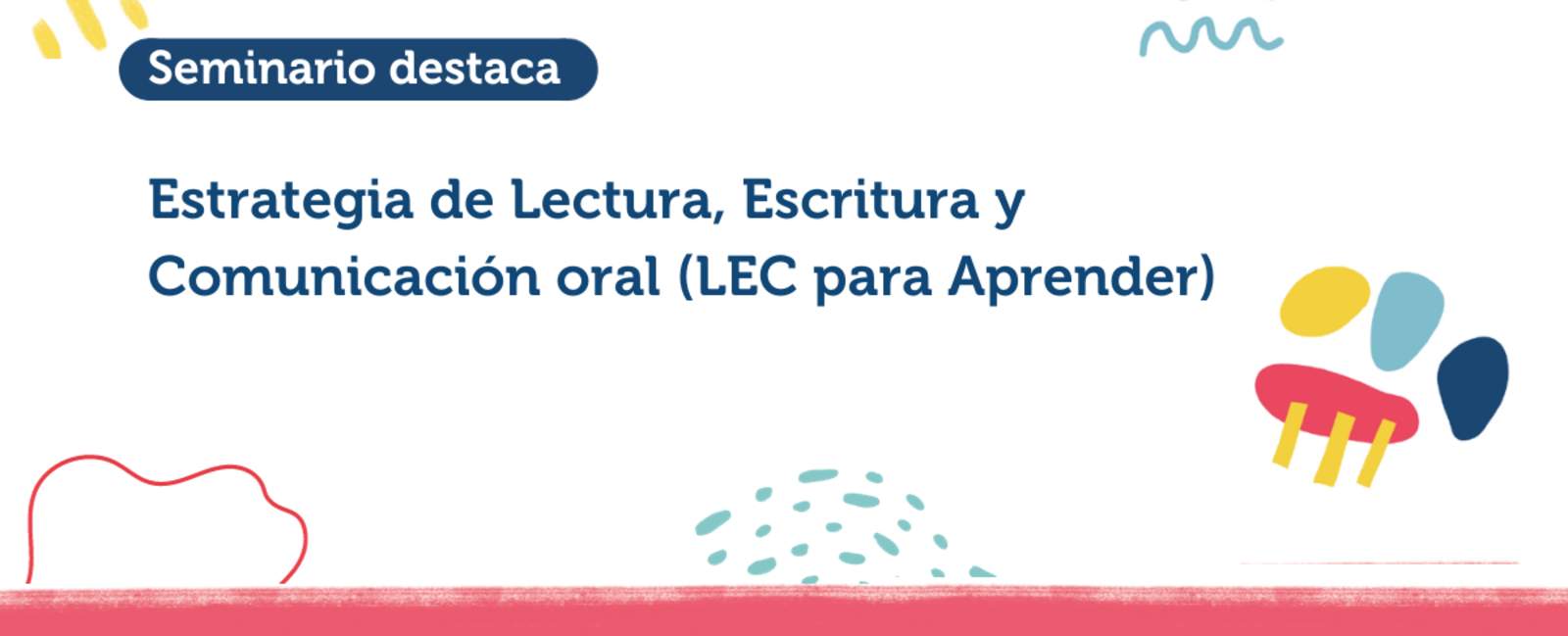 Seminario destaca

Estrategia de Lectura, Escritura y Comunicación oral (LEC para Aprender)